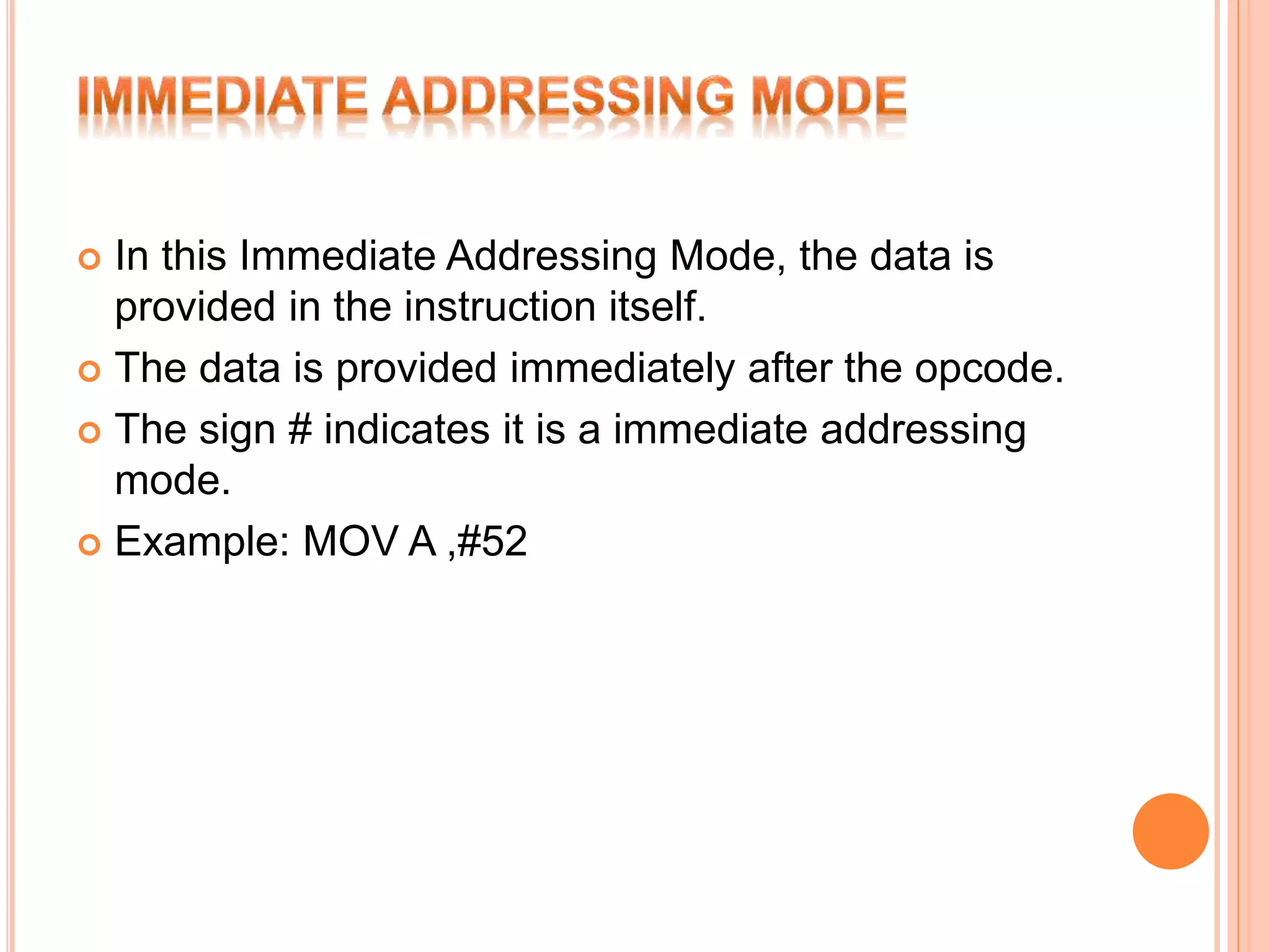 IMMEDIATE ADDRESSING MODE

In this Immediate Addressing Mode, the data is provided in the instruction itself.

The data is provided immediately after the opcode.

The sign # indicates it is a immediate addressing mode.

Example: MOV A ,#52